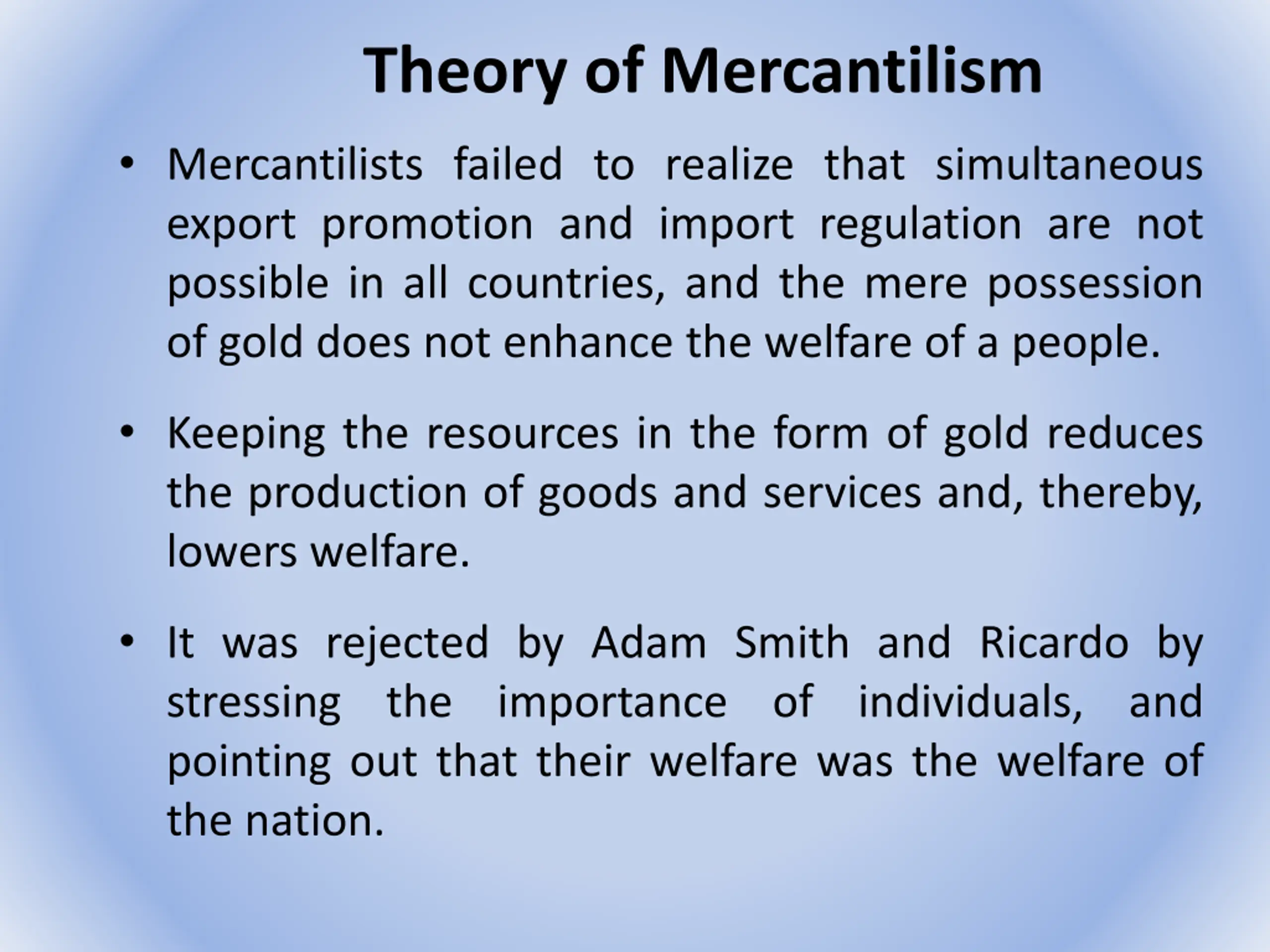 Theory of Mercantilism

• Mercantilists failed to realize that simultaneous export promotion and import regulation are not possible in all countries, and the mere possession of gold does not enhance the welfare of a people.

• Keeping the resources in the form of gold reduces the production of goods and services and, thereby, lowers welfare.

• It was rejected by Adam Smith and Ricardo by stressing the importance of individuals, and pointing out that their welfare was the welfare of the nation.